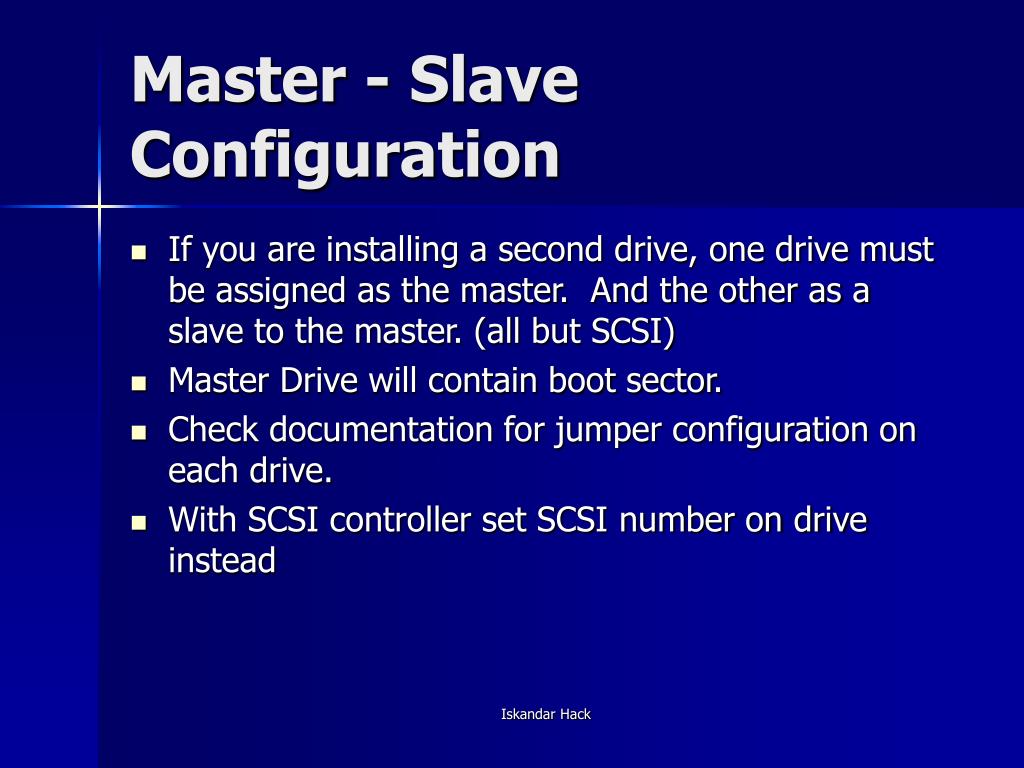 Master - Slave Configuration

- If you are installing a second drive, one drive must be assigned as the master. And the other as a slave to the master. (all but SCSI)
- Master Drive will contain boot sector.
- Check documentation for jumper configuration on each drive.
- With SCSI controller set SCSI number on drive instead

Iskandar Hack